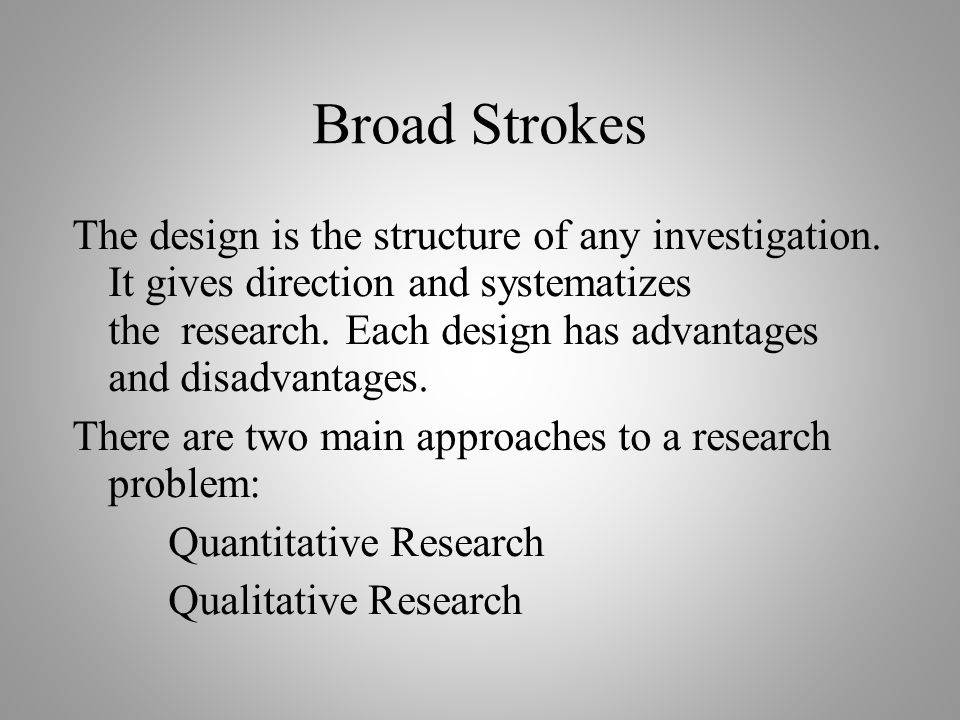 Broad Strokes

The design is the structure of any investigation. It gives direction and systematizes the research. Each design has advantages and disadvantages.

There are two main approaches to a research problem:

Quantitative Research

Qualitative Research